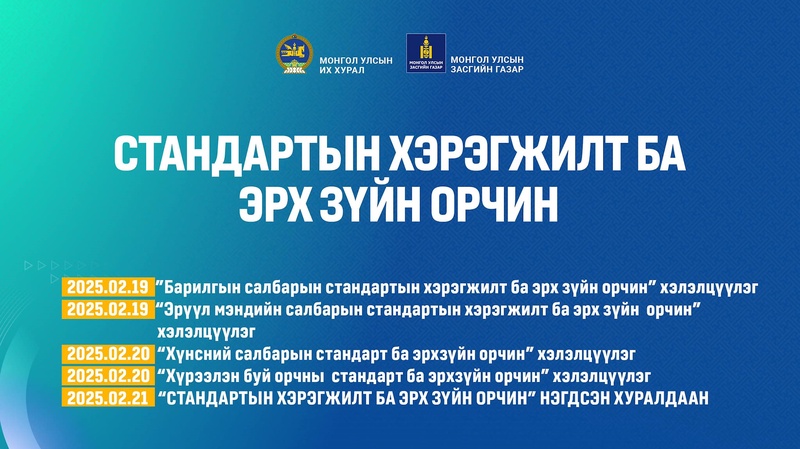 МОНГОЛ УЛСЫН ИХ ХУРАЛ

МОНГОЛ УЛСЫН ЗАСГИЙН ГАЗАР

МОНГОЛ УЛСЫН ЗАСГИЙН ГАЗАР

СТАНДАРТЫН ХЭРЭГЖИЛТ БА ЭРХ ЗҮЙН ОРЧИН

2025.02.19 "Барилгын салбарын стандартын хэрэгжилт ба эрх зүйн орчин" хэлэлцүүлэг

2025.02.19 "Эрүүл мэндийн салбарын стандартын хэрэгжилт ба эрх зүйн орчин" хэлэлцүүлэг

2025.02.20 "Хүнсний салбарын стандарт ба эрхзүйн орчин" хэлэлцүүлэг

2025.02.20 "Хүрээлэн буй орчны стандарт ба эрхзүйн орчин" хэлэлцүүлэг

2025.02.21 "СТАНДАРТЫН ХЭРЭГЖИЛТ БА ЭРХ ЗҮЙН ОРЧИН" НЭГДСЭН ХУРАЛДААН